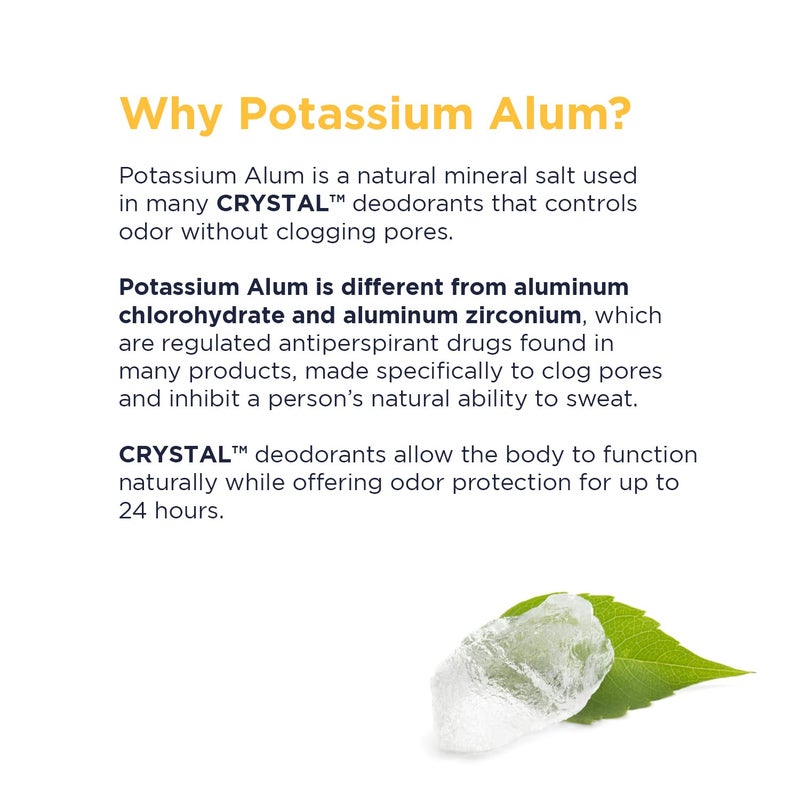 Why Potassium Alum?

Potassium Alum is a natural mineral salt used in many CRYSTAL™ deodorants that controls odor without clogging pores.

Potassium Alum is different from aluminum chlorohydrate and aluminum zirconium, which are regulated antiperspirant drugs found in many products, made specifically to clog pores and inhibit a person's natural ability to sweat.

CRYSTAL™ deodorants allow the body to function naturally while offering odor protection for up to 24 hours.